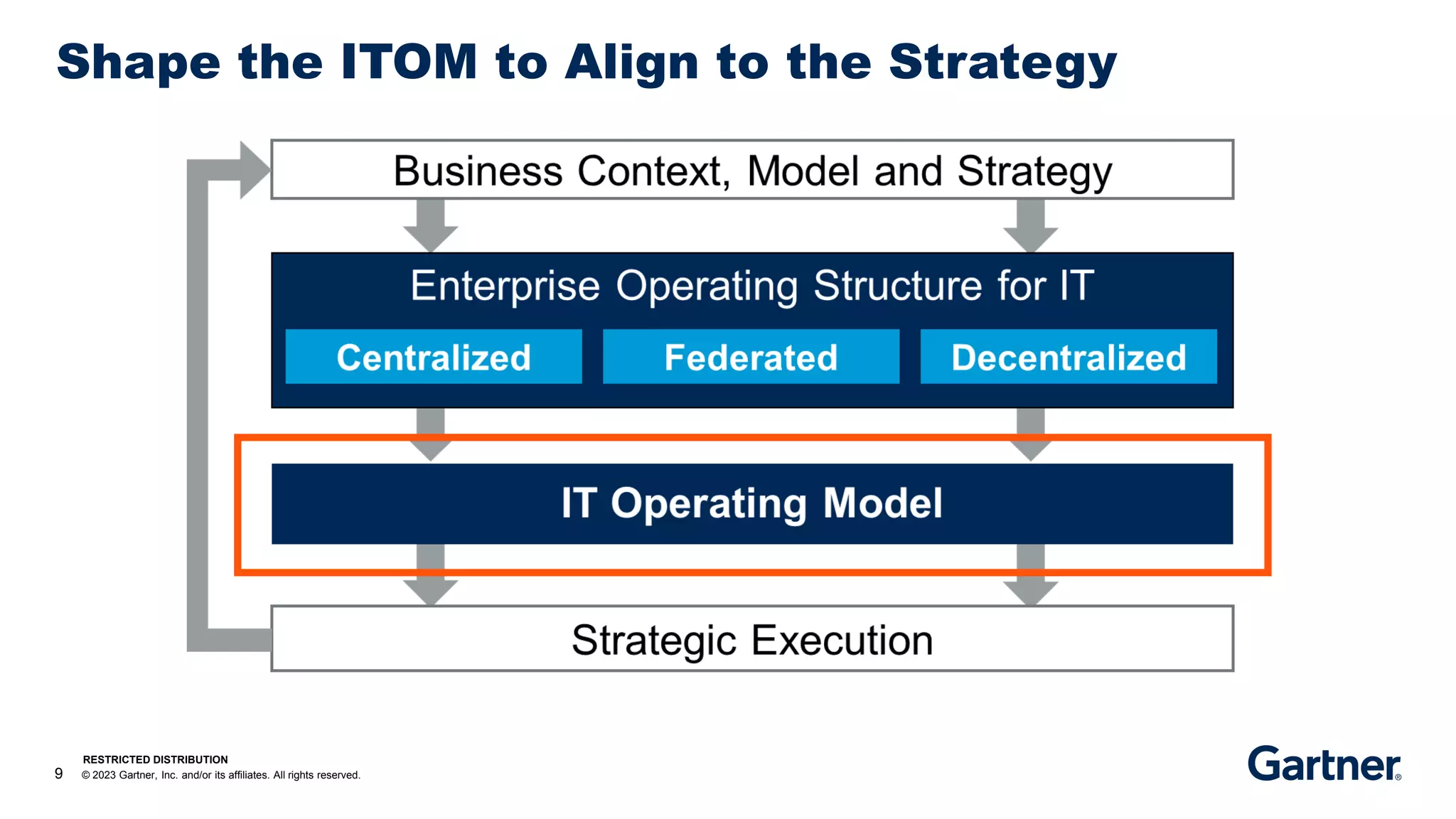 Shape the ITOM to Align to the Strategy

Business Context, Model and Strategy

Enterprise Operating Structure for IT

Centralized

Federated

Decentralized

IT Operating Model

Strategic Execution

9

RESTRICTED DISTRIBUTION

© 2023 Gartner, Inc. and/or its affiliates. All rights reserved.

Gartner®